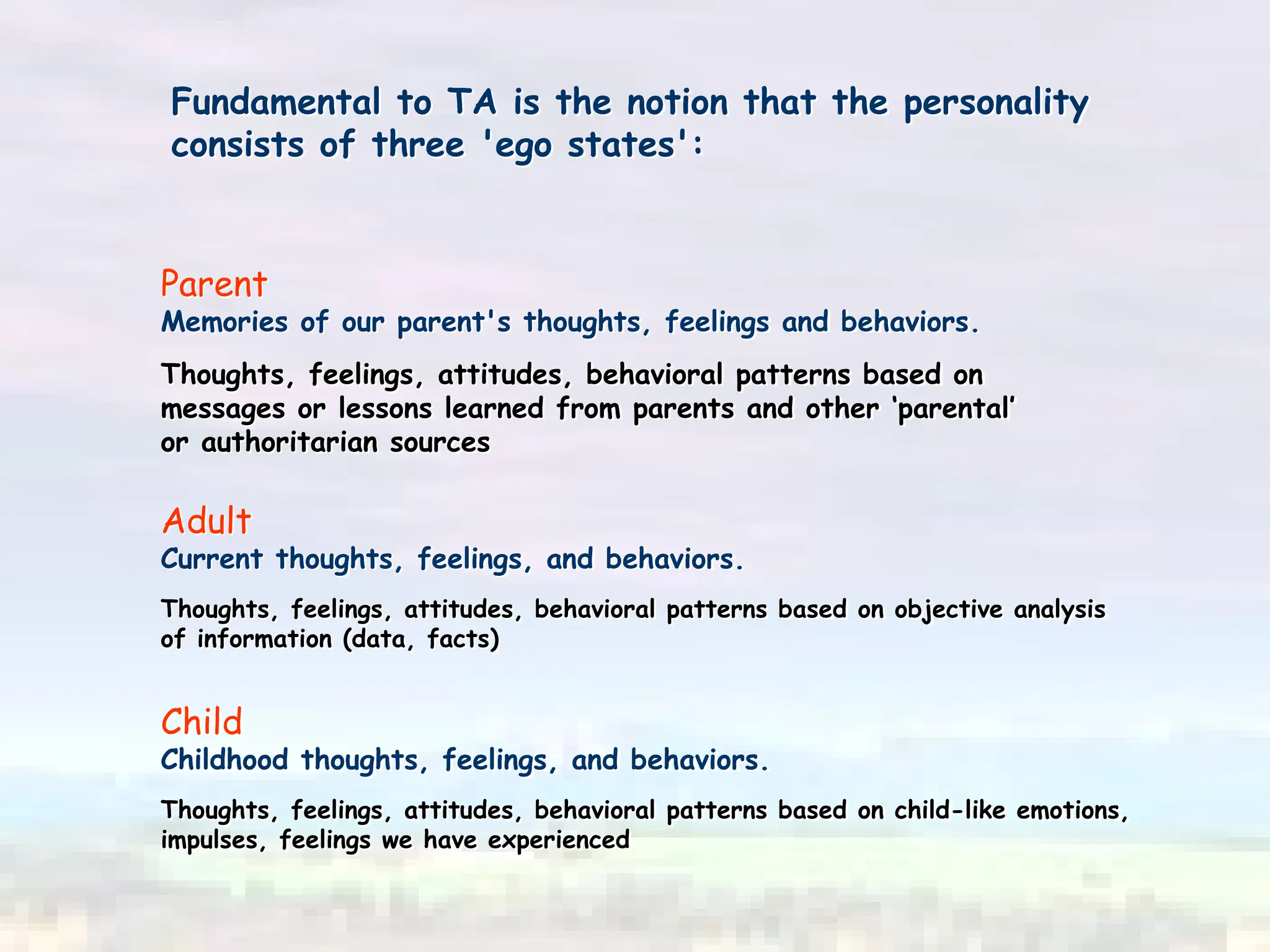 Fundamental to TA is the notion that the personality consists of three 'ego states':

Parent
Memories of our parent's thoughts, feelings and behaviors.

Thoughts, feelings, attitudes, behavioral patterns based on messages or lessons learned from parents and other ‘parental’ or authoritarian sources

Adult
Current thoughts, feelings, and behaviors.

Thoughts, feelings, attitudes, behavioral patterns based on objective analysis of information (data, facts)

Child
Childhood thoughts, feelings, and behaviors.

Thoughts, feelings, attitudes, behavioral patterns based on child-like emotions, impulses, feelings we have experienced